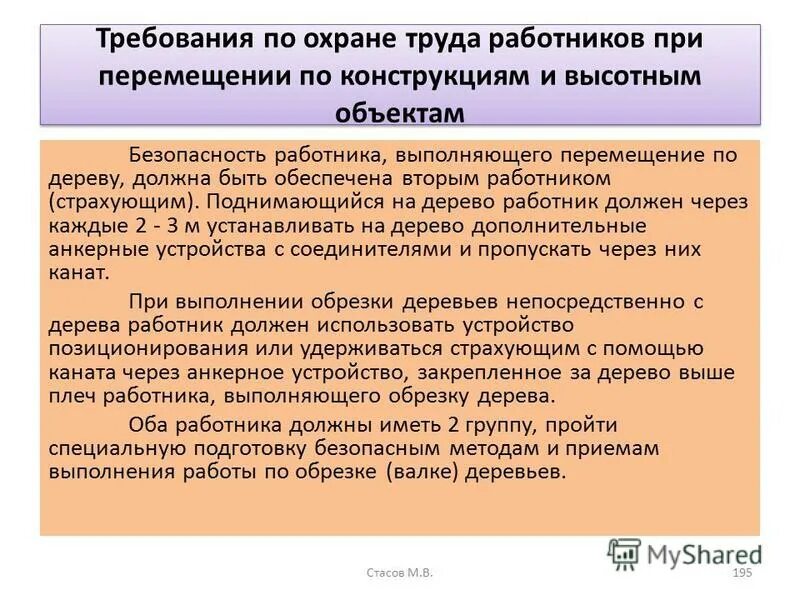 Требования по охране труда работников при перемещении по конструкциям и высотным объектам

Безопасность работника, выполняющего перемещение по дереву, должна быть обеспечена вторым работником (страхующим). Поднимающийся на дерево работник должен через каждые 2 - 3 м устанавливать на дерево дополнительные анкерные устройства с соединителями и пропускать через них канат.

При выполнении обрезки деревьев непосредственно с дерева работник должен использовать устройство позиционирования или удерживаться страхующим с помощью каната через анкерное устройство, закрепленное за дерево выше плеч работника, выполняющего обрезку дерева.

Оба работника должны иметь 2 группу, пройти специальную подготовку безопасным методам и приемам выполнения работы по обрезке (валке) деревьев.

MyShared

Стасов М.В.

195